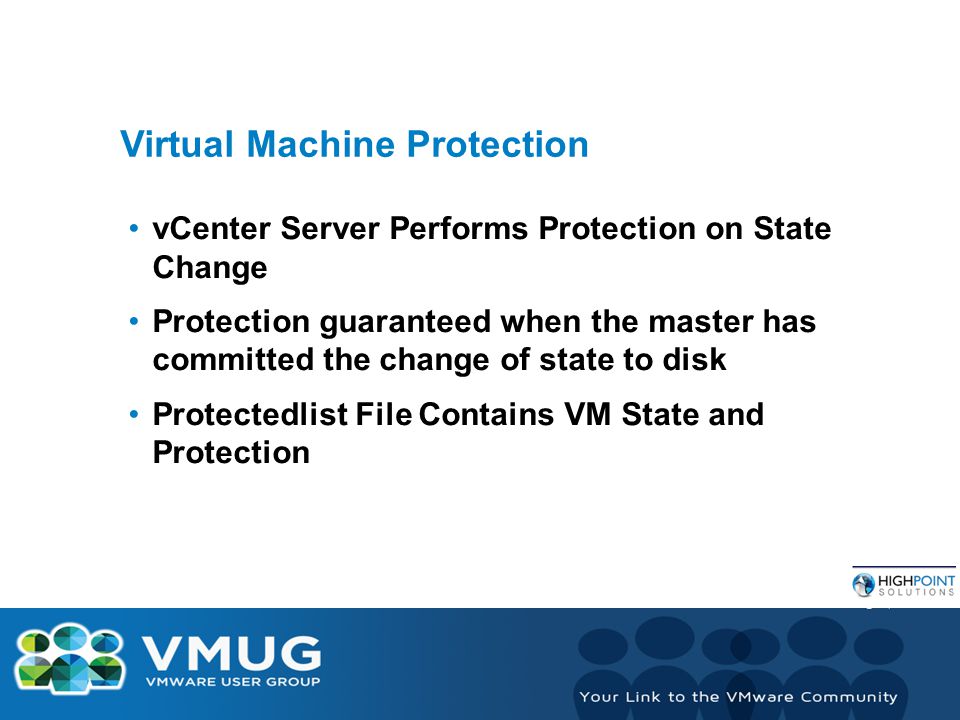 Virtual Machine Protection

• vCenter Server Performs Protection on State Change

• Protection guaranteed when the master has committed the change of state to disk

• Protectedlist File Contains VM State and Protection

HIGHPOINT SOLUTIONS

VMUG
VMWARE USER GROUP

Your Link to the VMware Community